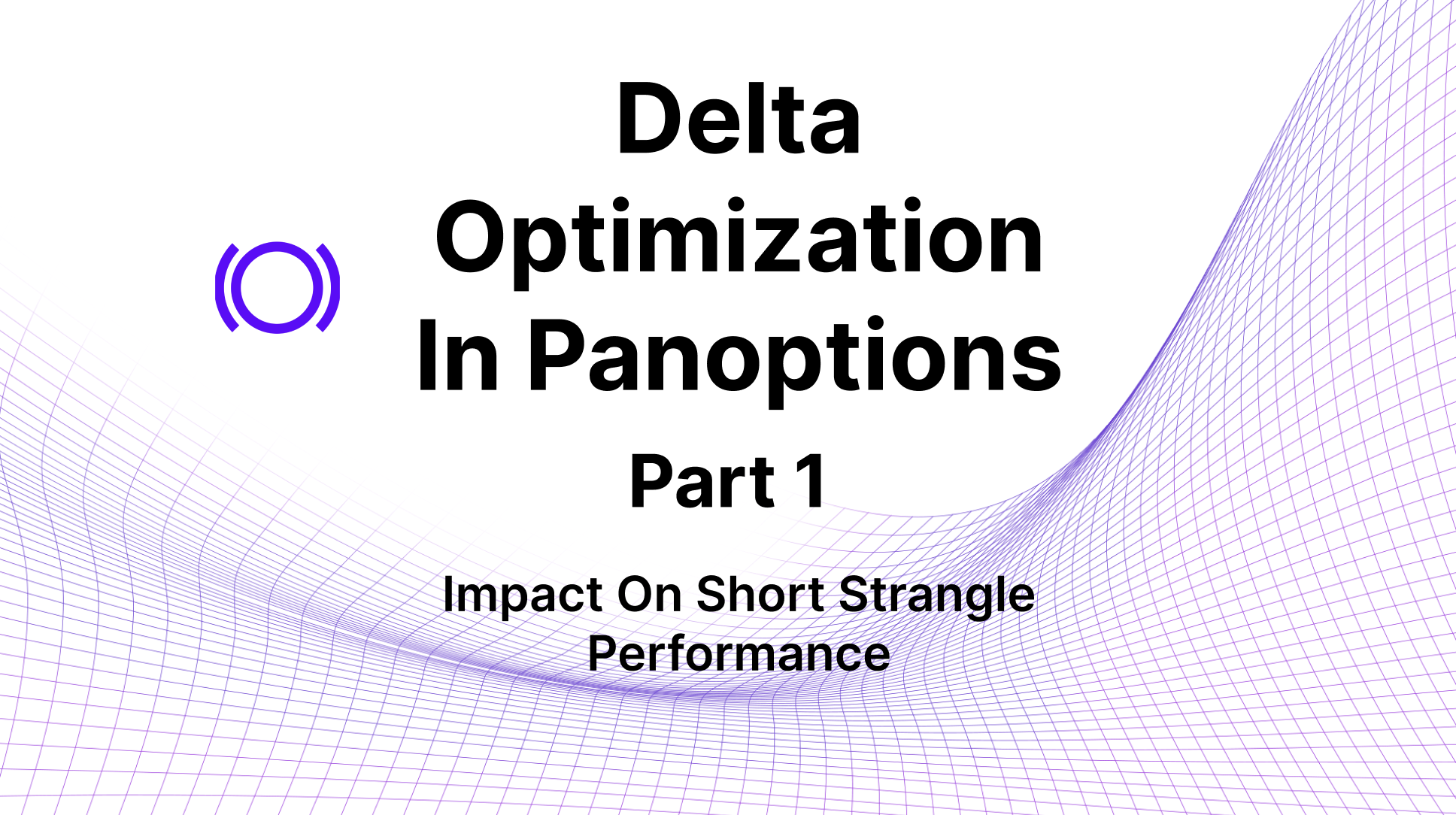 Delta Optimization In Panoptions

Part 1

Impact On Short Strangle Performance